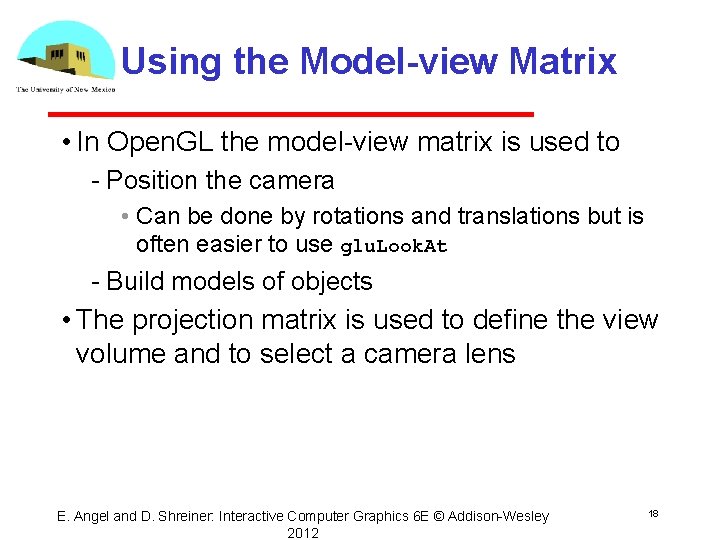 The University of New Mexico

Using the Model-view Matrix

• In OpenGL the model-view matrix is used to
- Position the camera
• Can be done by rotations and translations but is often easier to use gluLookAt
- Build models of objects
• The projection matrix is used to define the view volume and to select a camera lens

E. Angel and D. Shreiner: Interactive Computer Graphics 6E © Addison-Wesley 2012

18